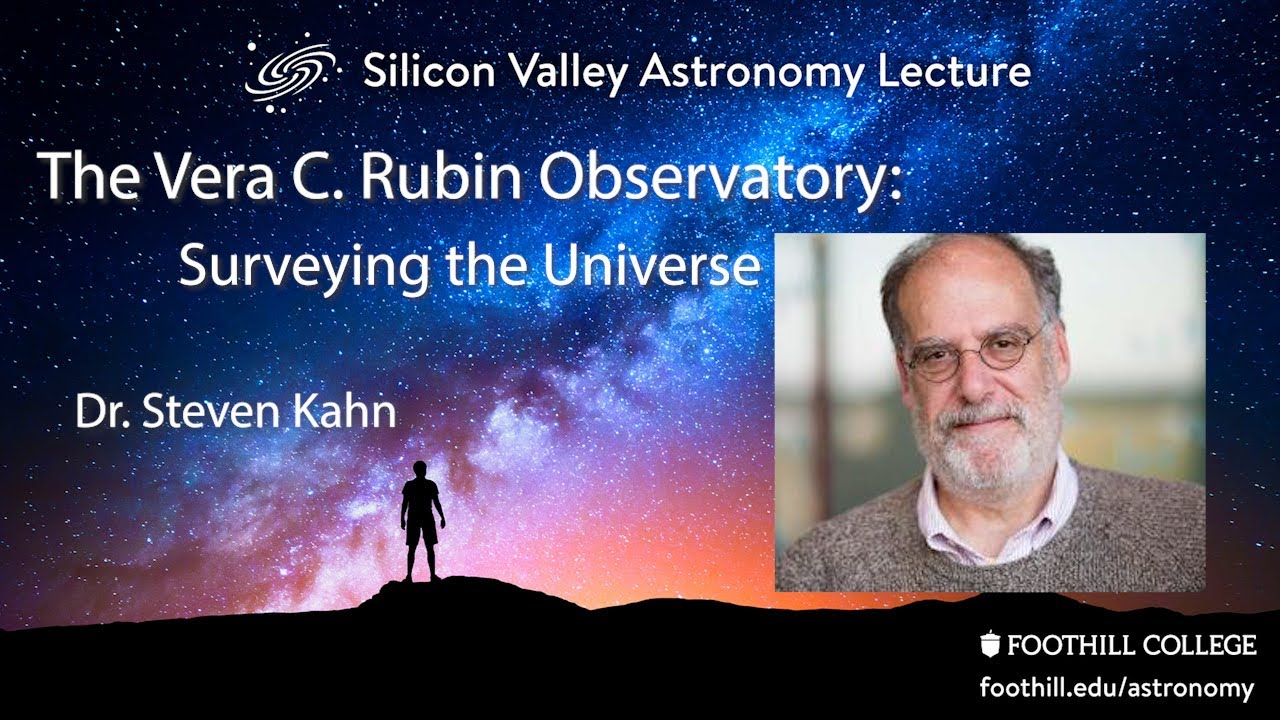 Silicon Valley Astronomy Lecture

The Vera C. Rubin Observatory:
Surveying the Universe

Dr. Steven Kahn

FOOTHILL COLLEGE
foothill.edu/astronomy